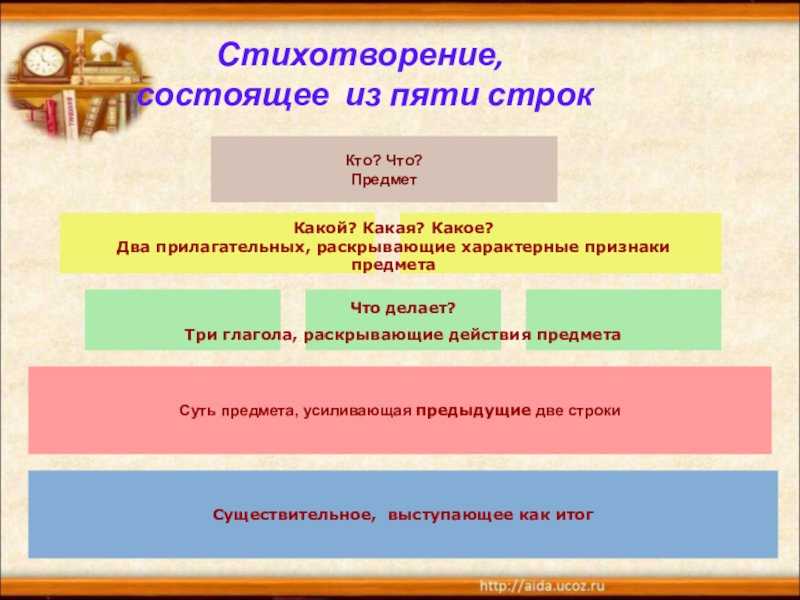 Стихотворение, состоящее из пяти строк

Кто? Что?
Предмет

Какой? Какая? Какое?
Два прилагательных, раскрывающие характерные признаки предмета

Что делает?
Три глагола, раскрывающие действия предмета

Суть предмета, усиливающая предыдущие две строки

Существительное, выступающее как итог

http://aida.ucoz.ru